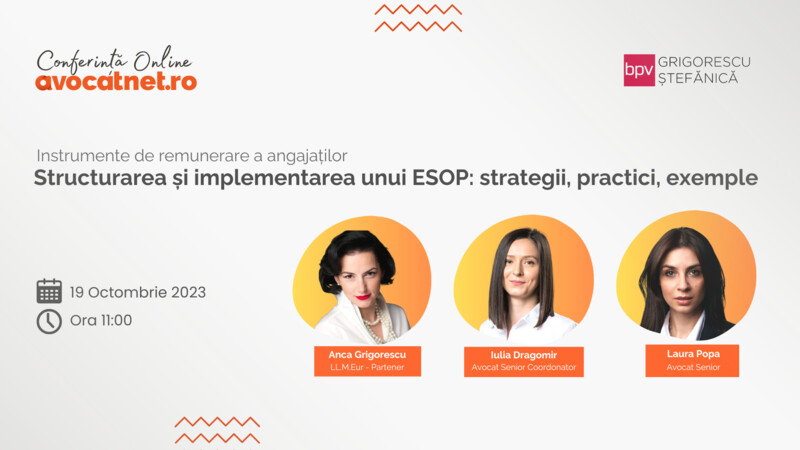 Conferință Online
avocatnet.ro

bpv GRIGORESCU ȘTEFĂNICĂ

Instrumente de remunerare a angajaților
Structurarea și implementarea unui ESOP: strategii, practici, exemple

19 Octombrie 2023
Ora 11:00

Anca Grigorescu
LL.M.Eur - Partener

Iulia Dragomir
Avocat Senior Coordonator

Laura Popa
Avocat Senior